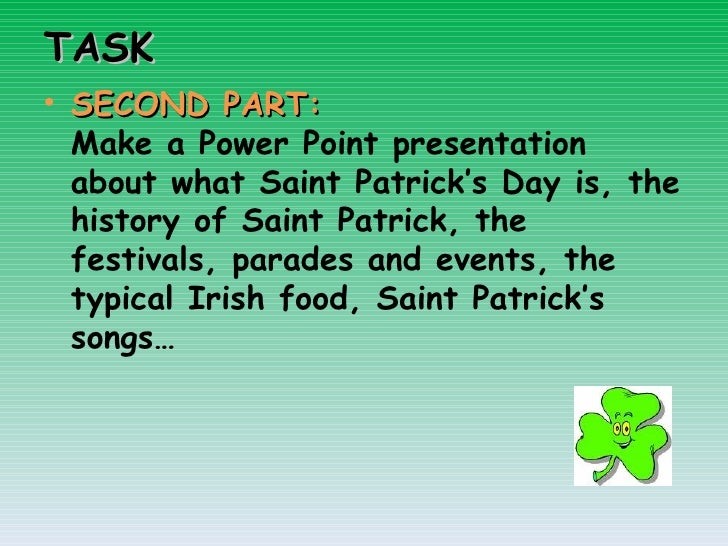 TASK

• SECOND PART:
Make a Power Point presentation about what Saint Patrick's Day is, the history of Saint Patrick, the festivals, parades and events, the typical Irish food, Saint Patrick's songs…